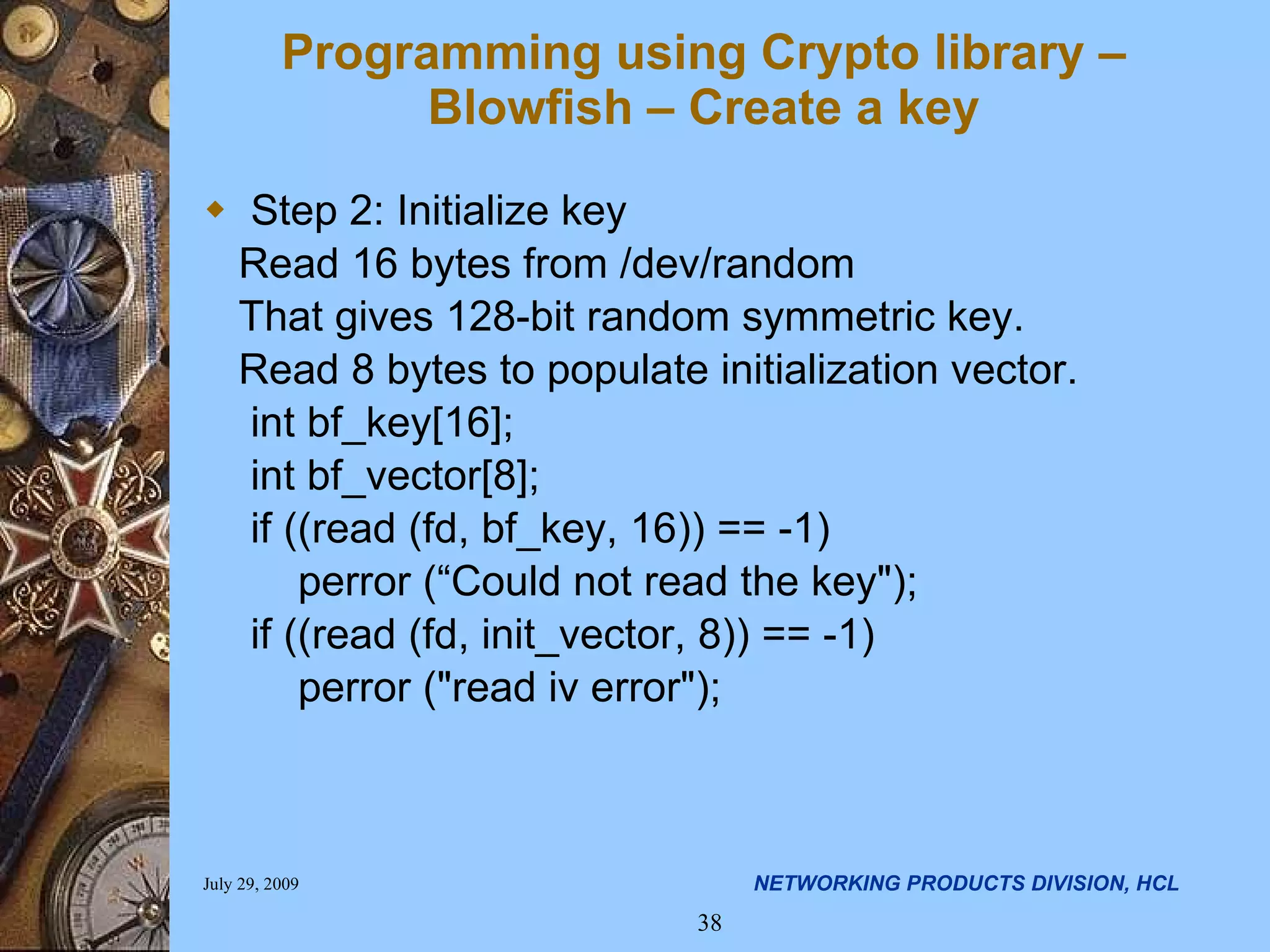 Programming using Crypto library – Blowfish – Create a key

Step 2: Initialize key
Read 16 bytes from /dev/random
That gives 128-bit random symmetric key.
Read 8 bytes to populate initialization vector.
int bf_key[16];
int bf_vector[8];
if ((read (fd, bf_key, 16)) == -1)
perror (“Could not read the key");
if ((read (fd, init_vector, 8)) == -1)
perror ("read iv error");

July 29, 2009

NETWORKING PRODUCTS DIVISION, HCL

38